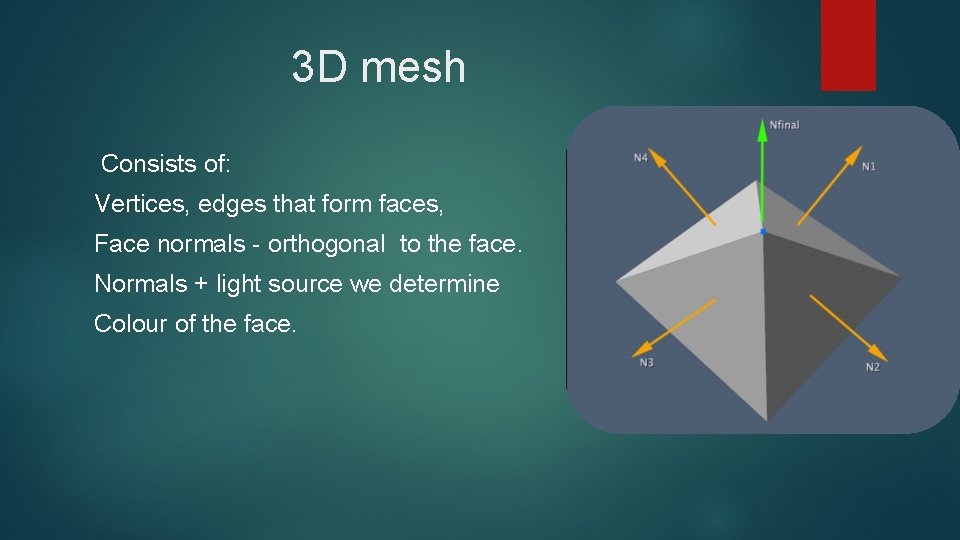 3D mesh

Consists of:

Vertices, edges that form faces,

Face normals - orthogonal to the face.

Normals + light source we determine

Colour of the face.

Nfinal

N4

N1

N3

N2